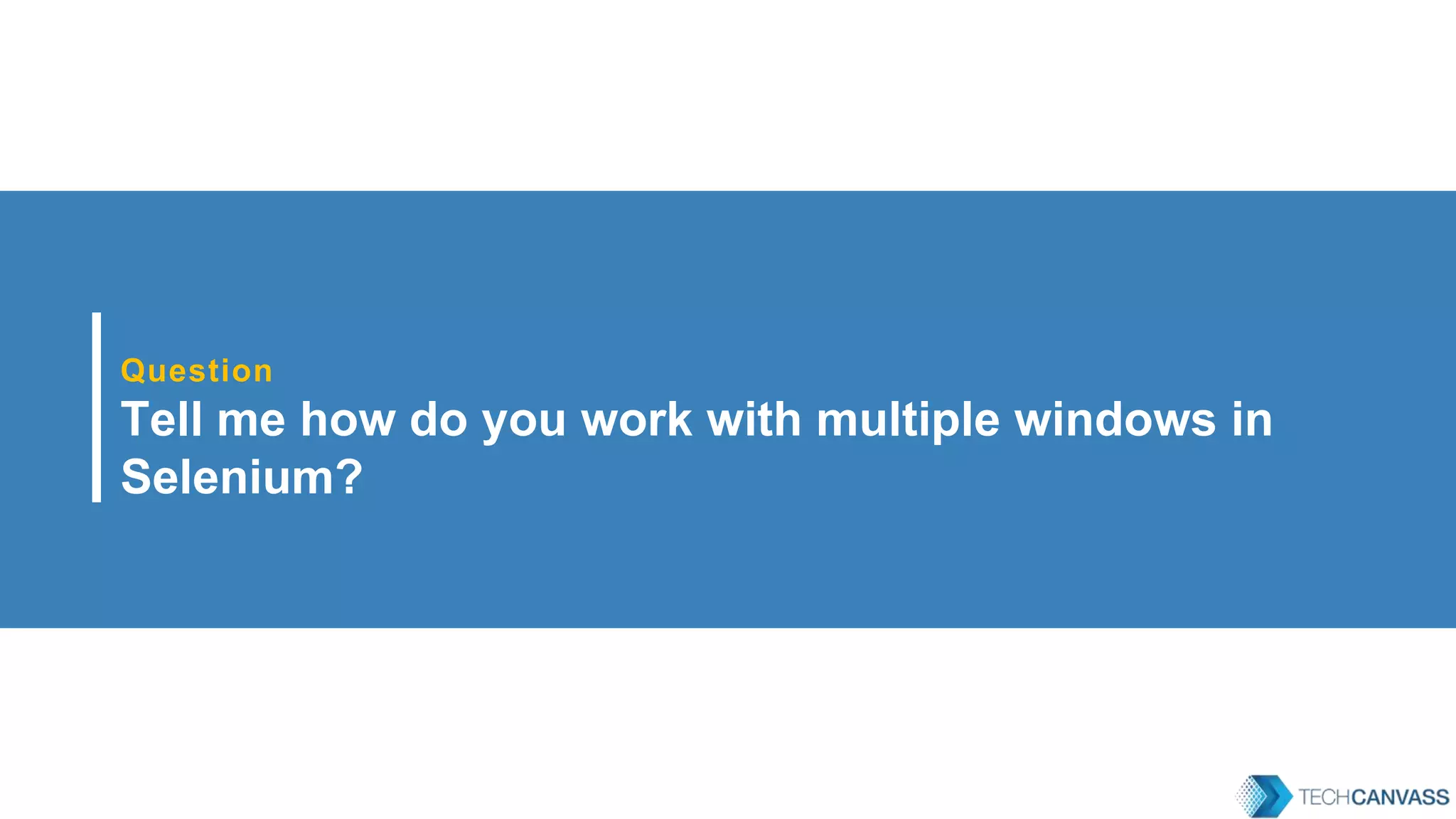 Question
Tell me how do you work with multiple windows in Selenium?

TECHCANVASS